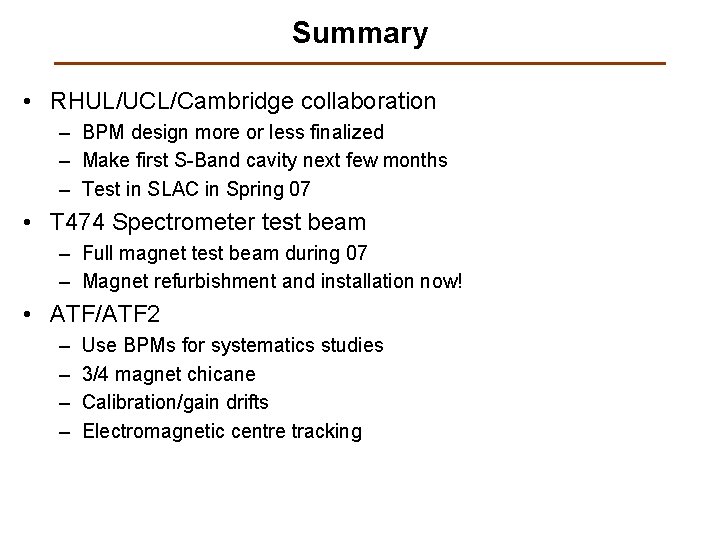 Summary

• RHUL/UCL/Cambridge collaboration
– BPM design more or less finalized
– Make first S-Band cavity next few months
– Test in SLAC in Spring 07
• T474 Spectrometer test beam
– Full magnet test beam during 07
– Magnet refurbishment and installation now!
• ATF/ATF2
– Use BPMs for systematics studies
– 3/4 magnet chicane
– Calibration/gain drifts
– Electromagnetic centre tracking